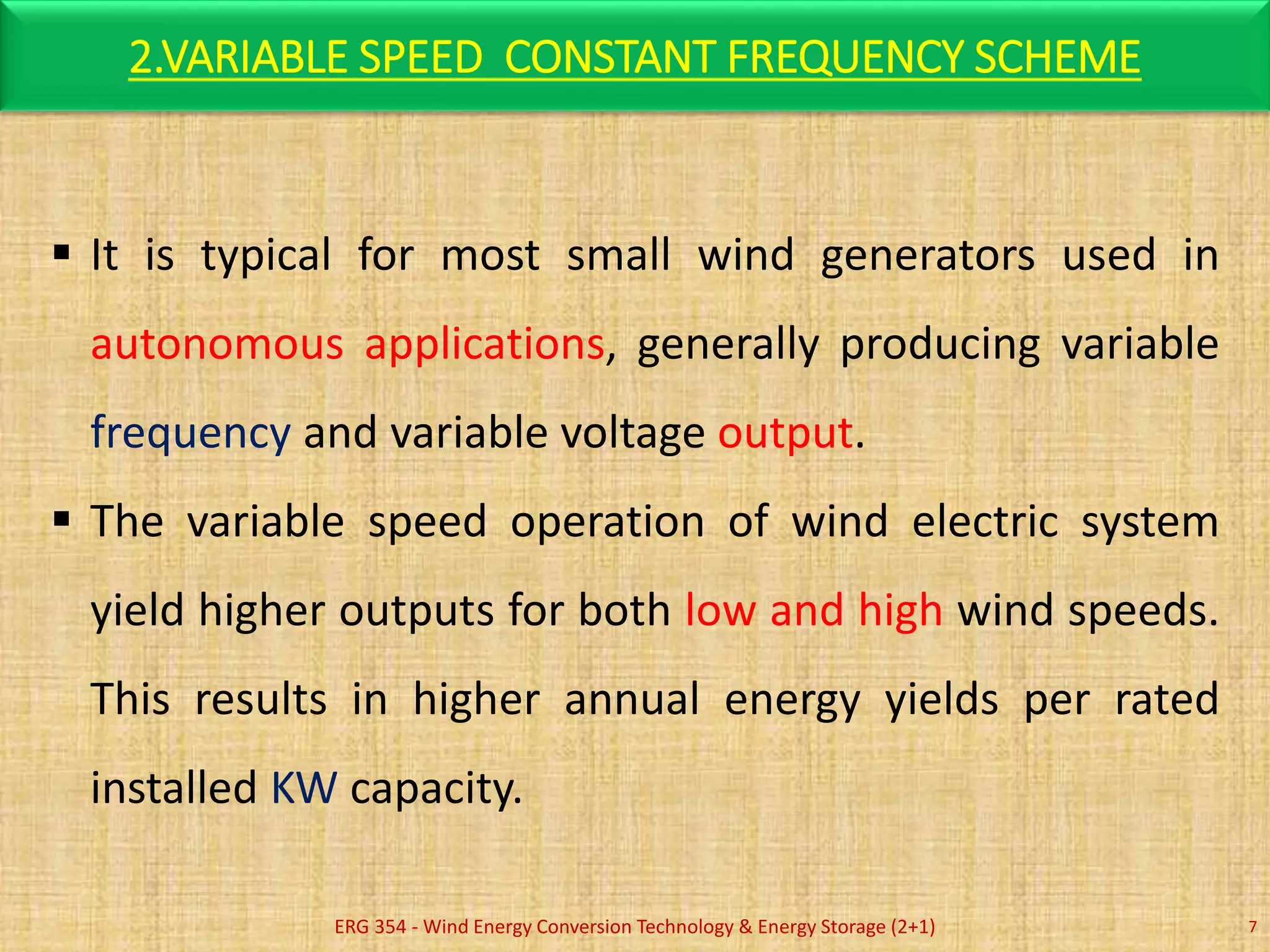 2.VARIABLE SPEED  CONSTANT FREQUENCY SCHEME

▪ It is typical for most small wind generators used in autonomous applications, generally producing variable frequency and variable voltage output.

▪ The variable speed operation of wind electric system yield higher outputs for both low and high wind speeds. This results in higher annual energy yields per rated installed KW capacity.

ERG 354 - Wind Energy Conversion Technology & Energy Storage (2+1)

7